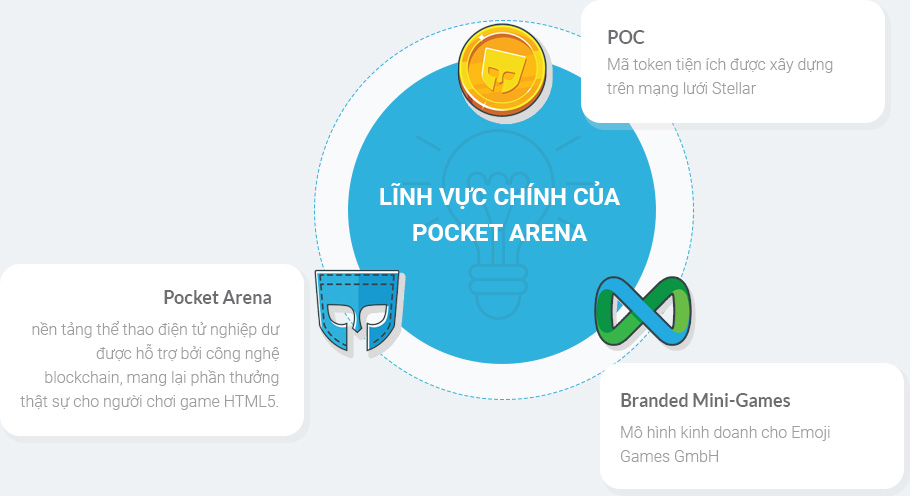 POC
Mã token tiện ích được xây dựng trên mạng lưới Stellar

LĨNH VỰC CHÍNH CỦA POCKET ARENA

Pocket Arena
nền tảng thể thao điện tử nghiệp dư được hỗ trợ bởi công nghệ blockchain, mang lại phần thưởng thật sự cho người chơi game HTML5.

Branded Mini-Games
Mô hình kinh doanh cho Emoji Games GmbH